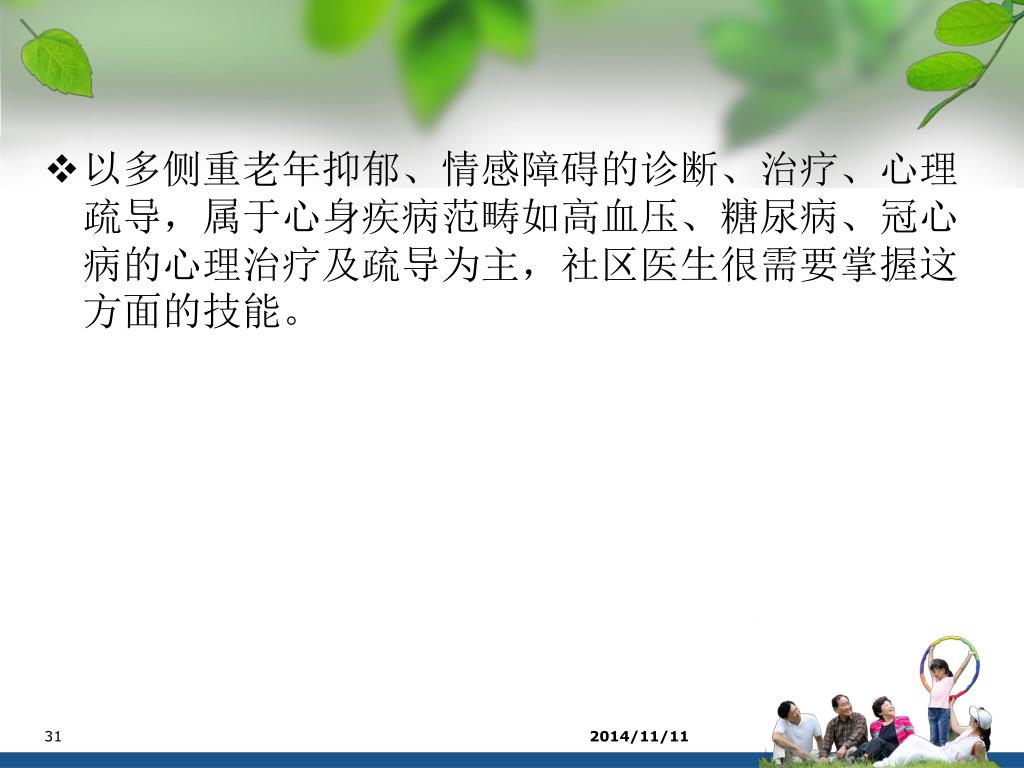 ❖ 以多侧重老年抑郁、情感障碍的诊断、治疗、心理疏导，属于心身疾病范畴如高血压、糖尿病、冠心病的心理治疗及疏导为主，社区医生很需要掌握这方面的技能。

31

2014/11/11